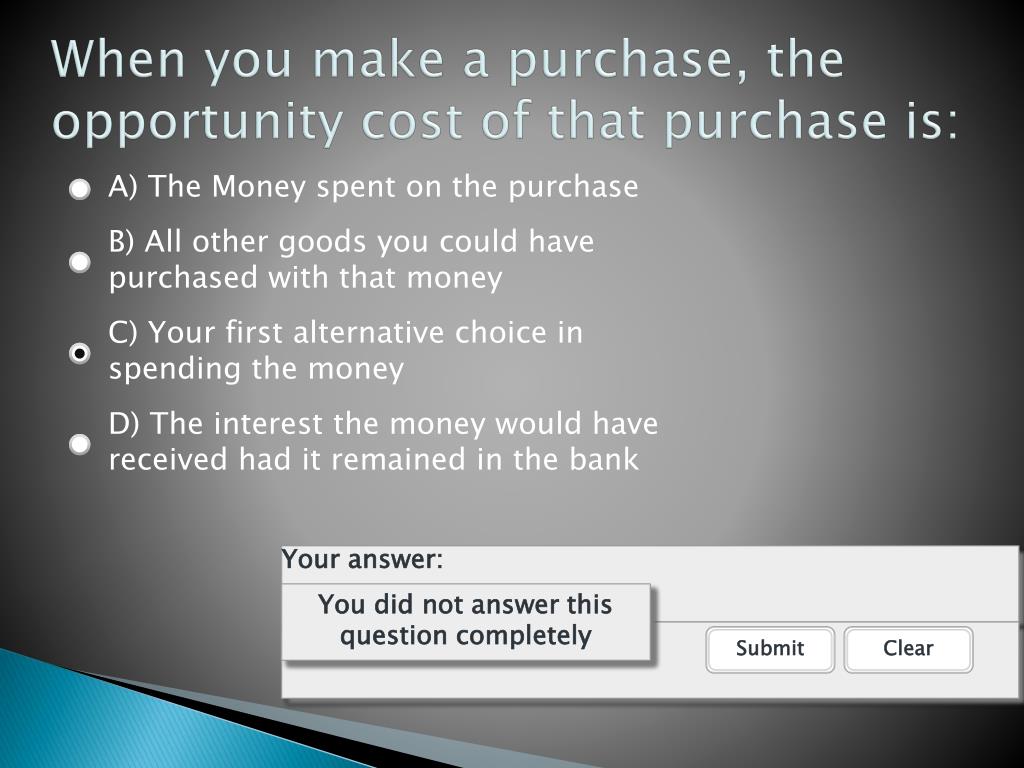 When you make a purchase, the opportunity cost of that purchase is:

A) The Money spent on the purchase

B) All other goods you could have purchased with that money

C) Your first alternative choice in spending the money

D) The interest the money would have received had it remained in the bank

Your answer:

You did not answer this question completely

Submit

Clear